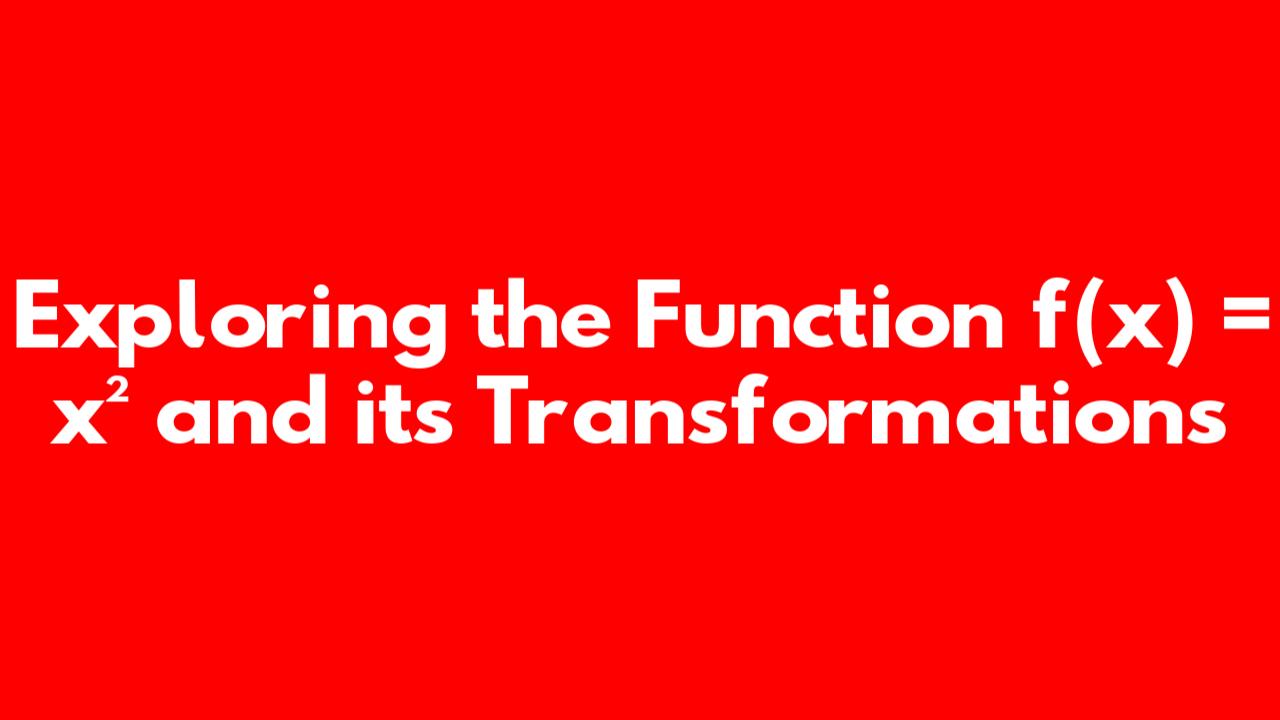 Exploring the Function $f(x) = x^2$ and its Transformations